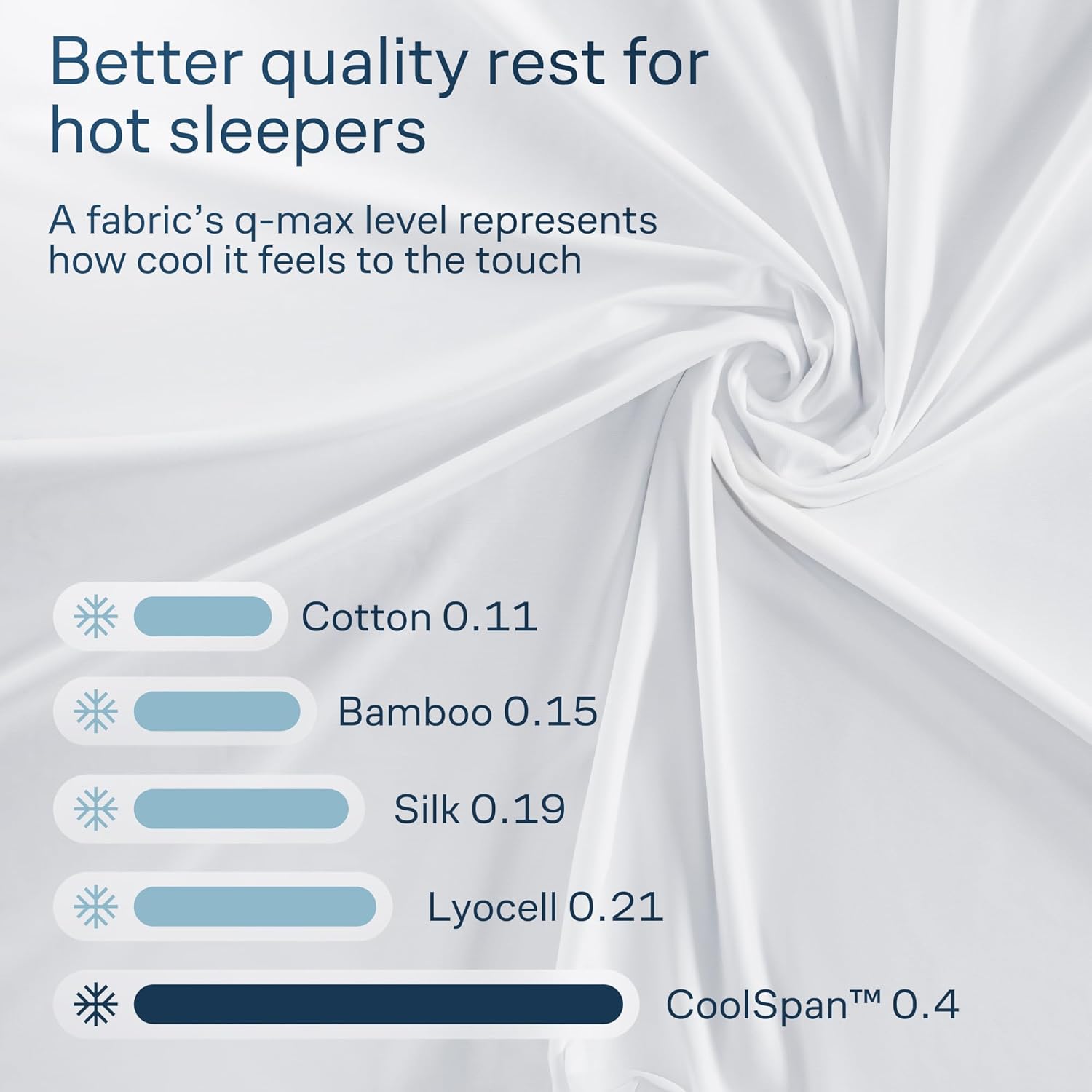 Better quality rest for hot sleepers

A fabric's q-max level represents how cool it feels to the touch

Cotton 0.11

Bamboo 0.15

Silk 0.19

Lyocell 0.21

CoolSpan™ 0.4